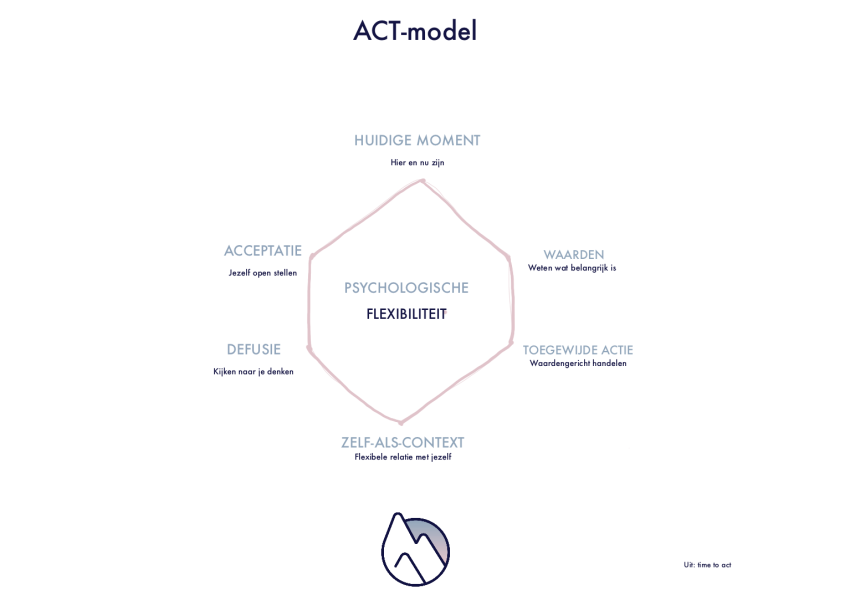 ACT-model

HUIDIGE MOMENT
Hier en nu zijn

ACCEPTATIE
Jezelf open stellen

WAARDEN
Weten wat belangrijk is

PSYCHOLOGISCHE
FLEXIBILITEIT

DEFUSIE
Kijken naar je denken

TOEGEWIJDE ACTIE
Waardengericht handelen

ZELF-ALS-CONTEXT
Flexibele relatie met jezelf

Uit: time to act